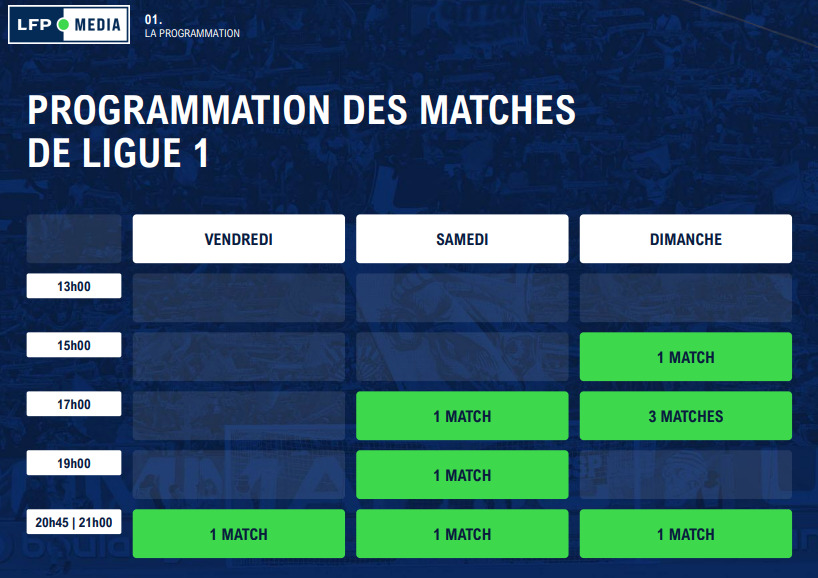 LFP MEDIA

01.
LA PROGRAMMATION

PROGRAMMATION DES MATCHES DE LIGUE 1

| | VENDREDI | SAMEDI | DIMANCHE |
|---|---|---|---|
| 13h00 | | | |
| 15h00 | | | 1 MATCH |
| 17h00 | | 1 MATCH | 3 MATCHES |
| 19h00 | | 1 MATCH | |
| 20h45 \| 21h00 | 1 MATCH | 1 MATCH | 1 MATCH |